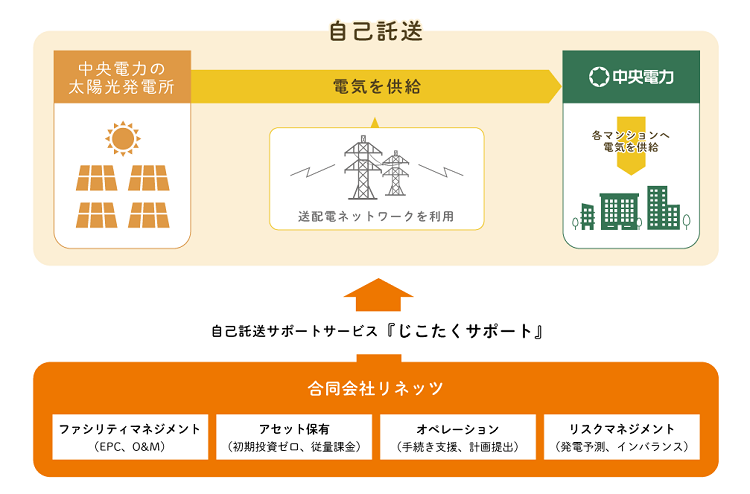 自己託送

中央電力の太陽光発電所

電気を供給

中央電力

各マンションへ電気を供給

送配電ネットワークを利用

自己託送サポートサービス『じこたくサポート』

合同会社リネッツ

ファシリティマネジメント
（EPC、O&M）

アセット保有
（初期投資ゼロ、従量課金）

オペレーション
（手続き支援、計画提出）

リスクマネジメント
（発電予測、インバランス）